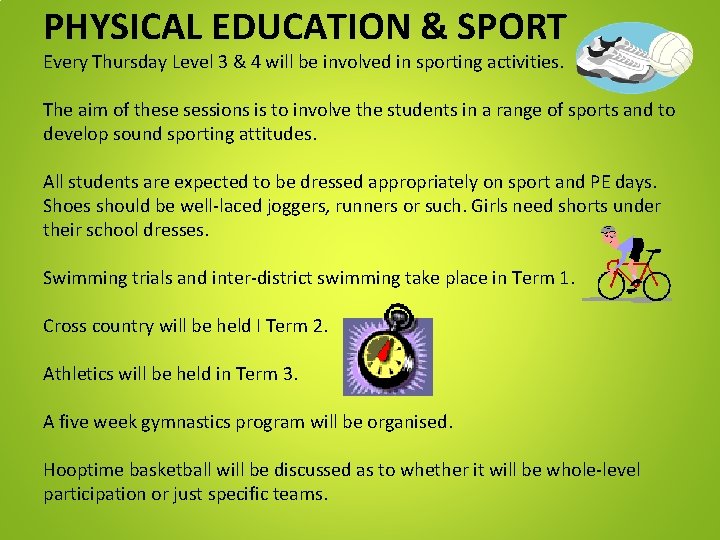 PHYSICAL EDUCATION & SPORT

Every Thursday Level 3 & 4 will be involved in sporting activities.

The aim of these sessions is to involve the students in a range of sports and to develop sound sporting attitudes.

All students are expected to be dressed appropriately on sport and PE days. Shoes should be well-laced joggers, runners or such. Girls need shorts under their school dresses.

Swimming trials and inter-district swimming take place in Term 1.

Cross country will be held I Term 2.

Athletics will be held in Term 3.

A five week gymnastics program will be organised.

Hooptime basketball will be discussed as to whether it will be whole-level participation or just specific teams.